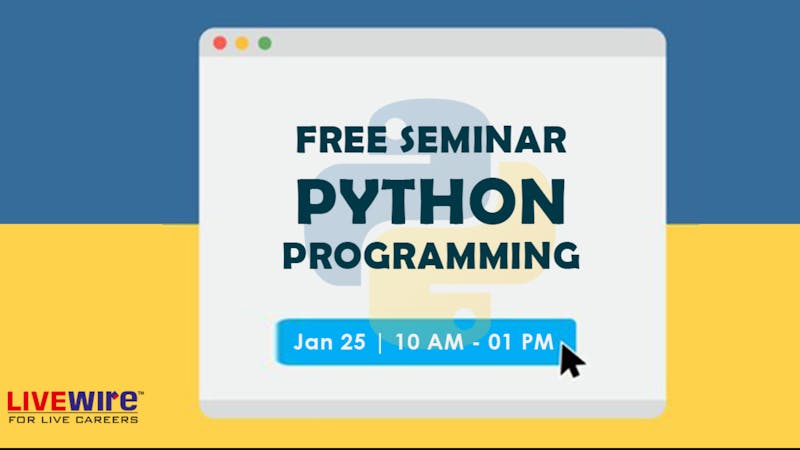 FREE SEMINAR
PYTHON
PROGRAMMING

Jan 25 | 10 AM - 01 PM

LIVEWIRE™
FOR LIVE CAREERS